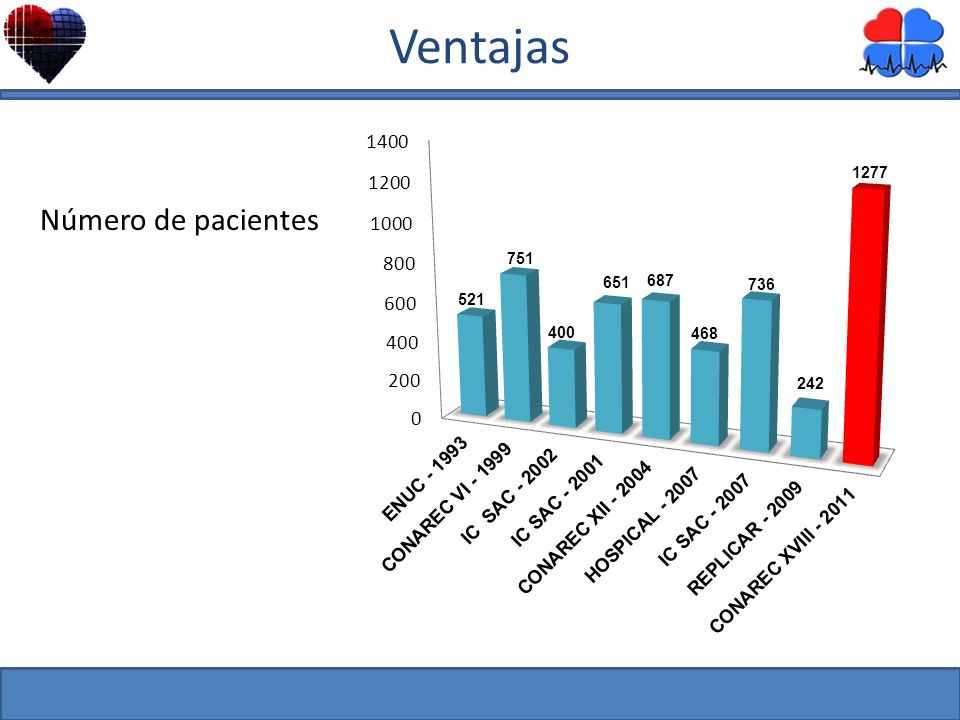 Ventajas

Número de pacientes

1400
1200
1000
800
600
400
200
0

521
751
400
651
687
468
736
242
1277

ENUC - 1993
CONAREC VI - 1999
IC SAC - 2002
IC SAC - 2001
CONAREC XII - 2004
HOSPICAL - 2007
IC SAC - 2007
REPLICAR - 2009
CONAREC XVIII - 2011